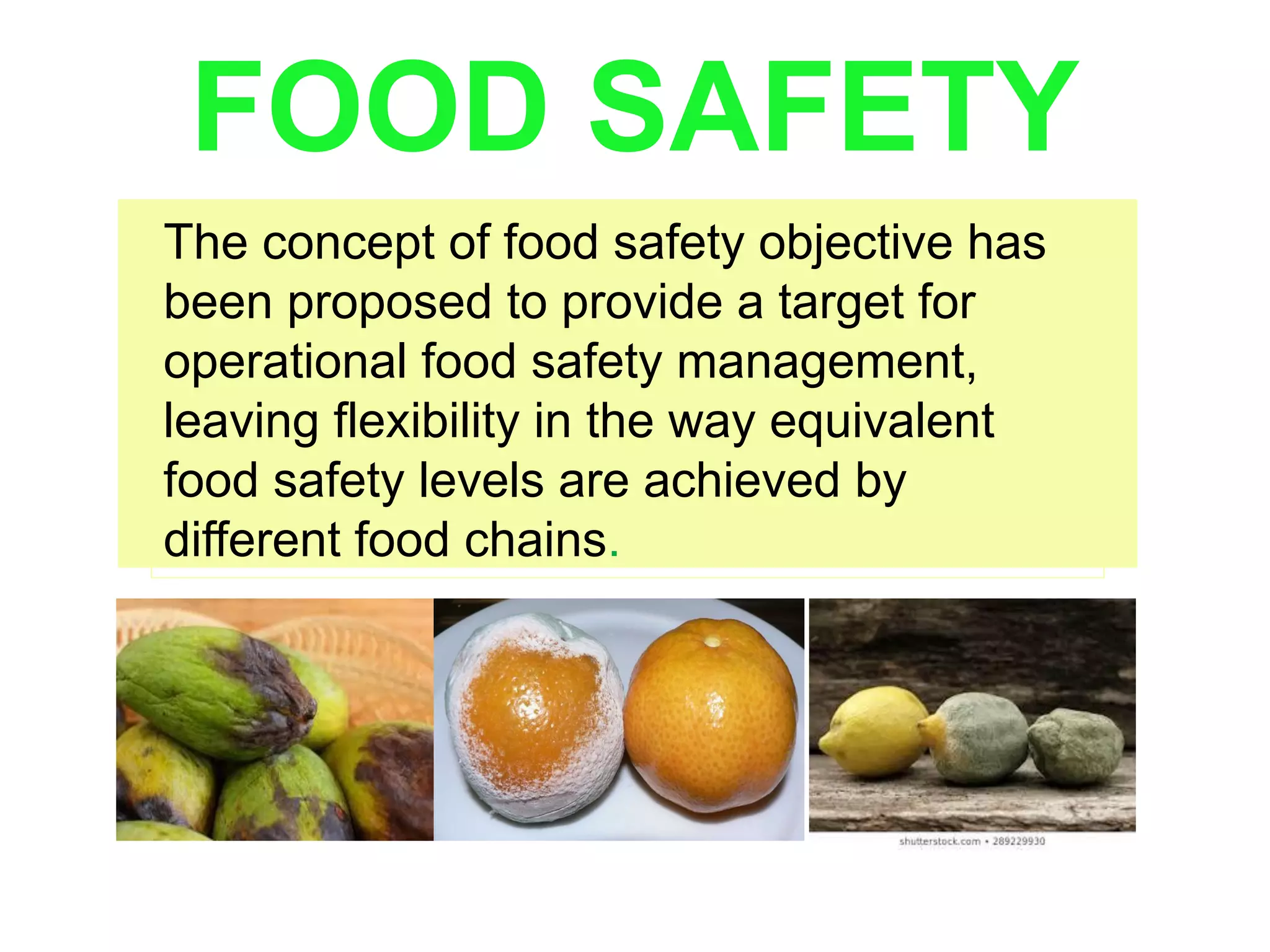 FOOD SAFETY

The concept of food safety objective has been proposed to provide a target for operational food safety management, leaving flexibility in the way equivalent food safety levels are achieved by different food chains.

shutterstock.com • 289229930